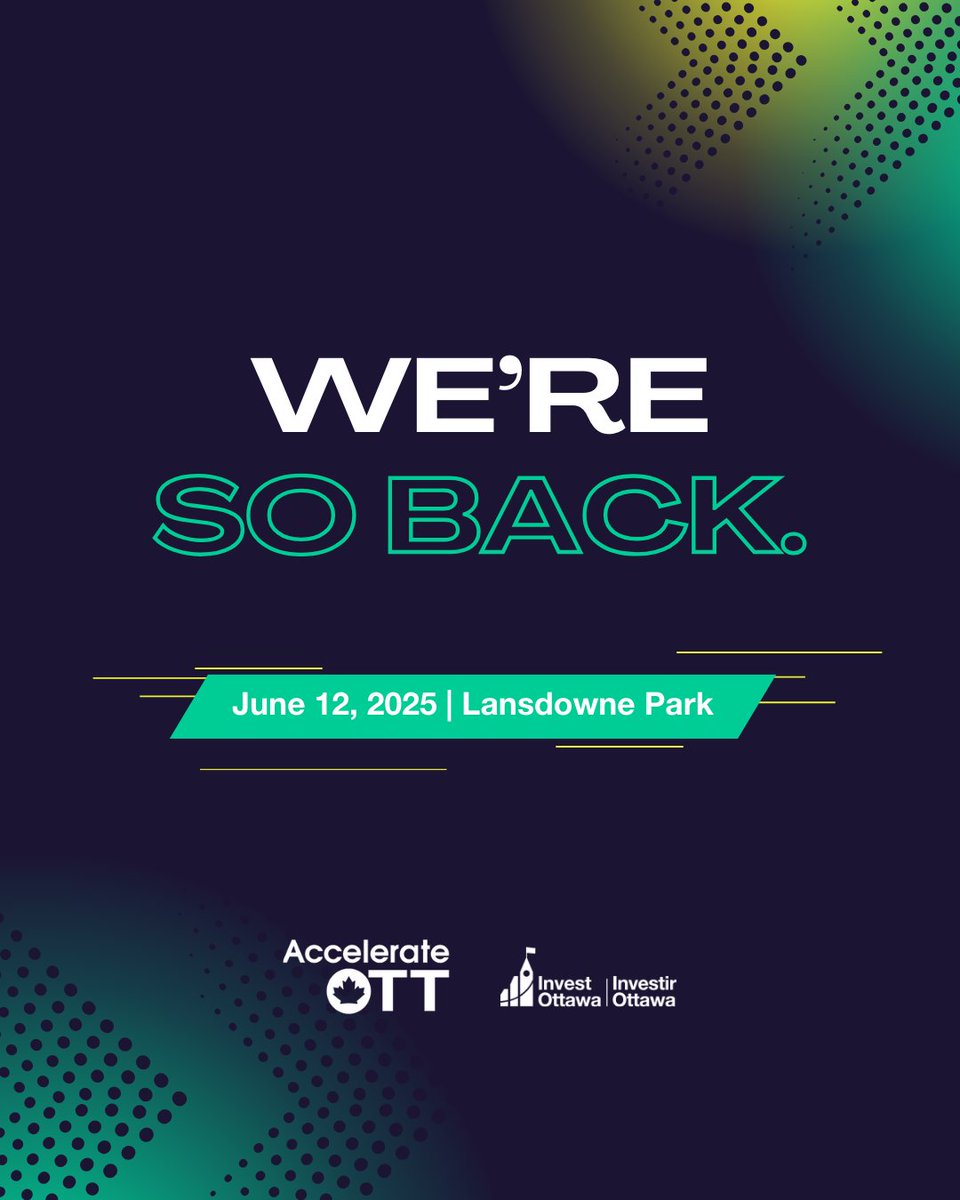 WE'RE
SO BACK.

June 12, 2025 | Lansdowne Park

Accelerate
OTT

Invest Ottawa | Investir Ottawa